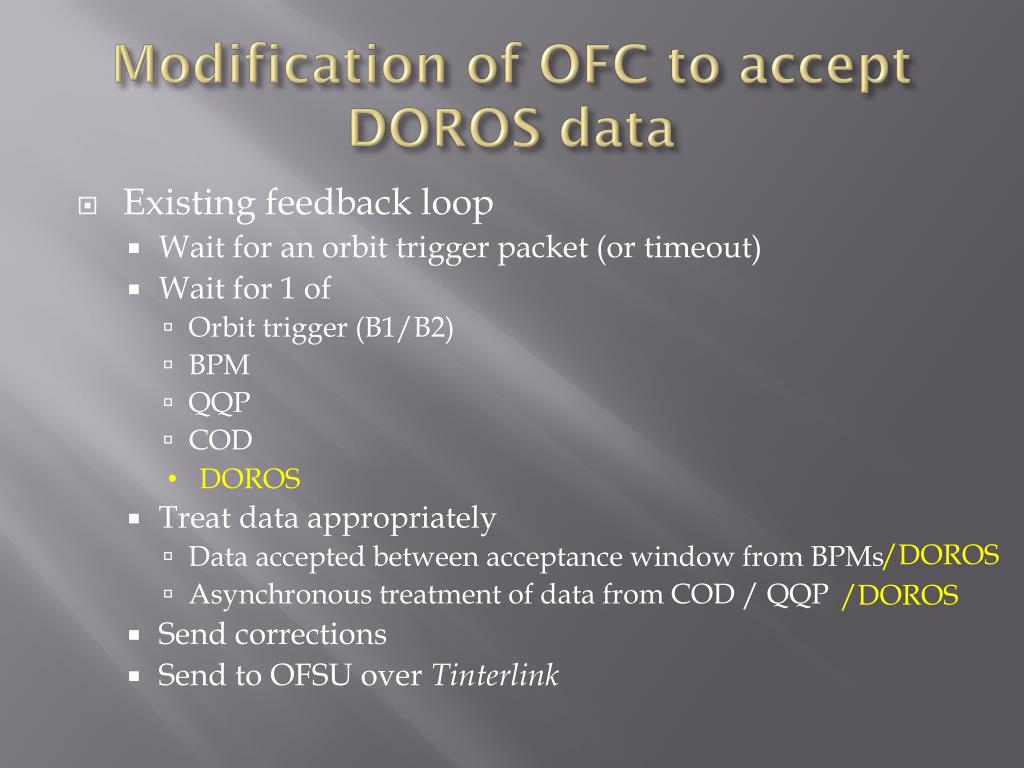 Modification of OFC to accept DOROS data

Existing feedback loop
Wait for an orbit trigger packet (or timeout)
Wait for 1 of
Orbit trigger (B1/B2)
BPM
QQP
COD
DOROS
Treat data appropriately
Data accepted between acceptance window from BPMs/DOROS
Asynchronous treatment of data from COD / QQP /DOROS
Send corrections
Send to OFSU over Tinterlink